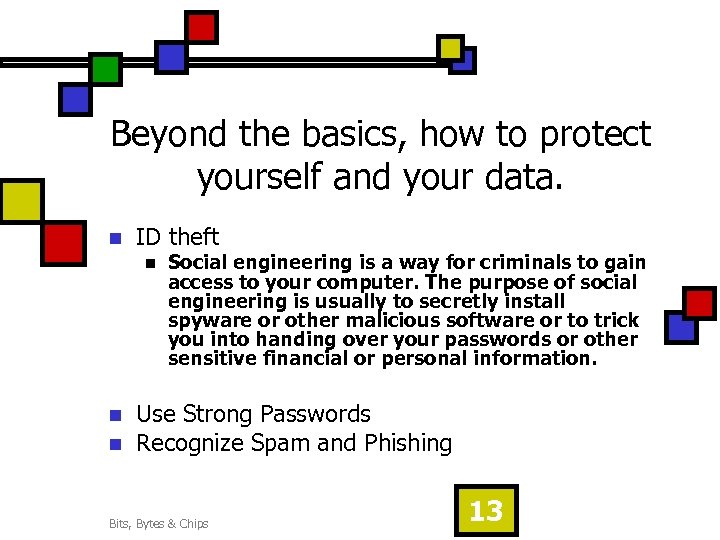 Beyond the basics, how to protect yourself and your data.

ID theft

Social engineering is a way for criminals to gain access to your computer. The purpose of social engineering is usually to secretly install spyware or other malicious software or to trick you into handing over your passwords or other sensitive financial or personal information.

Use Strong Passwords

Recognize Spam and Phishing

Bits, Bytes & Chips

13